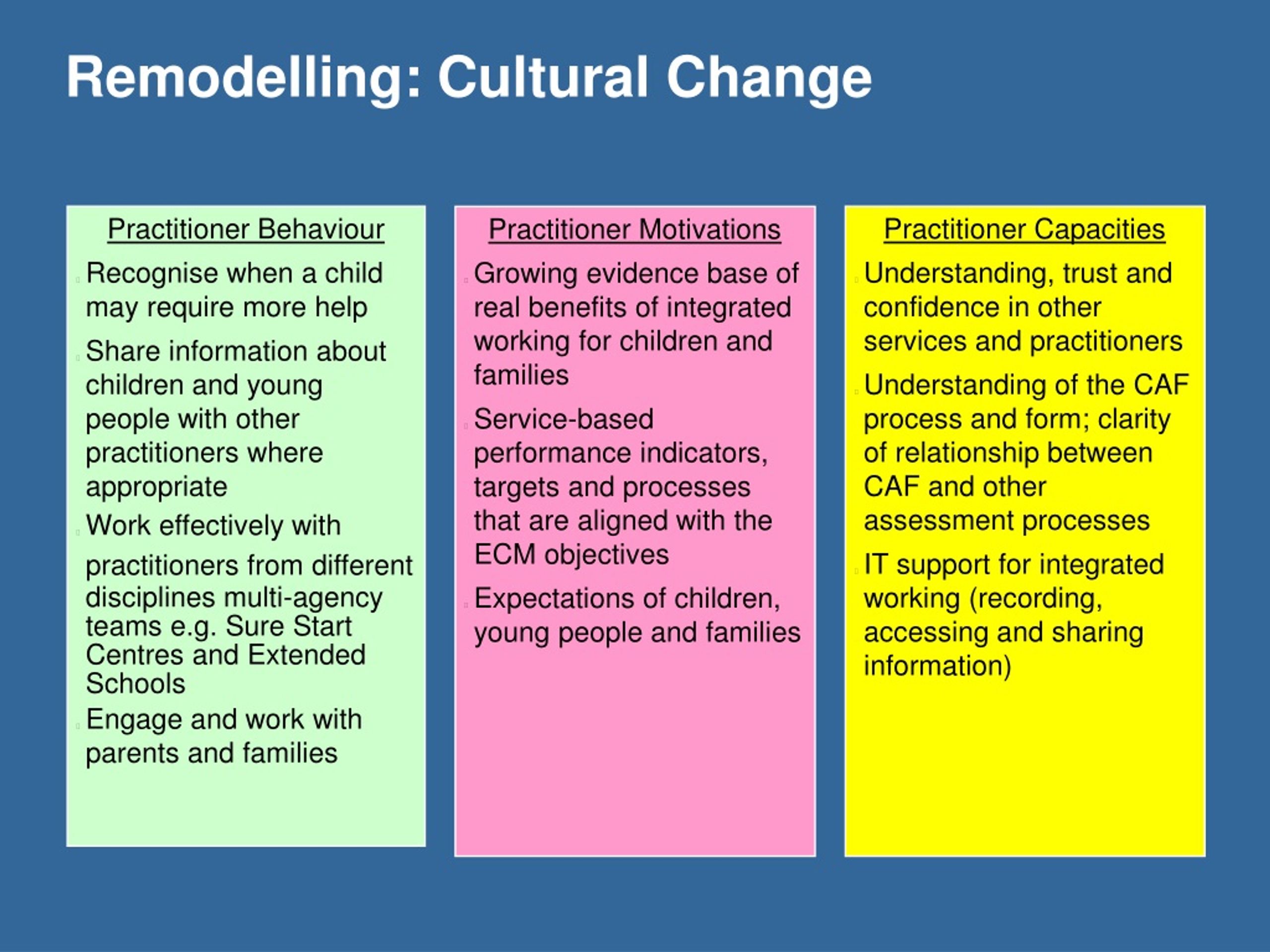 Remodelling: Cultural Change

Practitioner Behaviour

Recognise when a child may require more help

Share information about children and young people with other practitioners where appropriate

Work effectively with practitioners from different disciplines multi-agency teams e.g. Sure Start Centres and Extended Schools

Engage and work with parents and families

Practitioner Motivations

Growing evidence base of real benefits of integrated working for children and families

Service-based performance indicators, targets and processes that are aligned with the ECM objectives

Expectations of children, young people and families

Practitioner Capacities

Understanding, trust and confidence in other services and practitioners

Understanding of the CAF process and form; clarity of relationship between CAF and other assessment processes

IT support for integrated working (recording, accessing and sharing information)